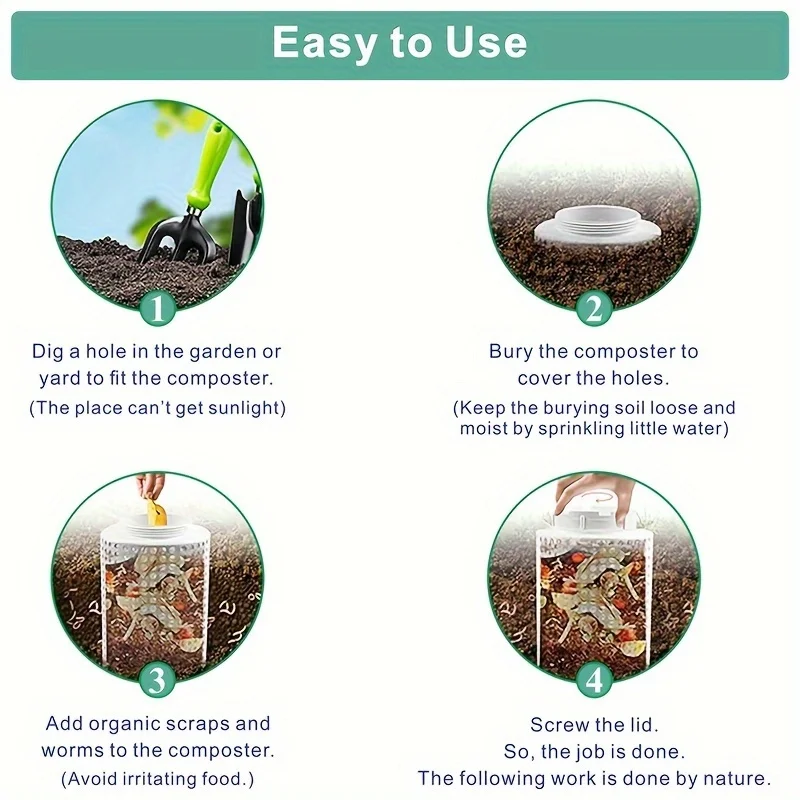 Easy to Use

1

Dig a hole in the garden or yard to fit the composter.
(The place can't get sunlight)

2

Bury the composter to cover the holes.
(Keep the burying soil loose and moist by sprinkling little water)

3

Add organic scraps and worms to the composter.
(Avoid irritating food.)

4

Screw the lid.
So, the job is done.
The following work is done by nature.